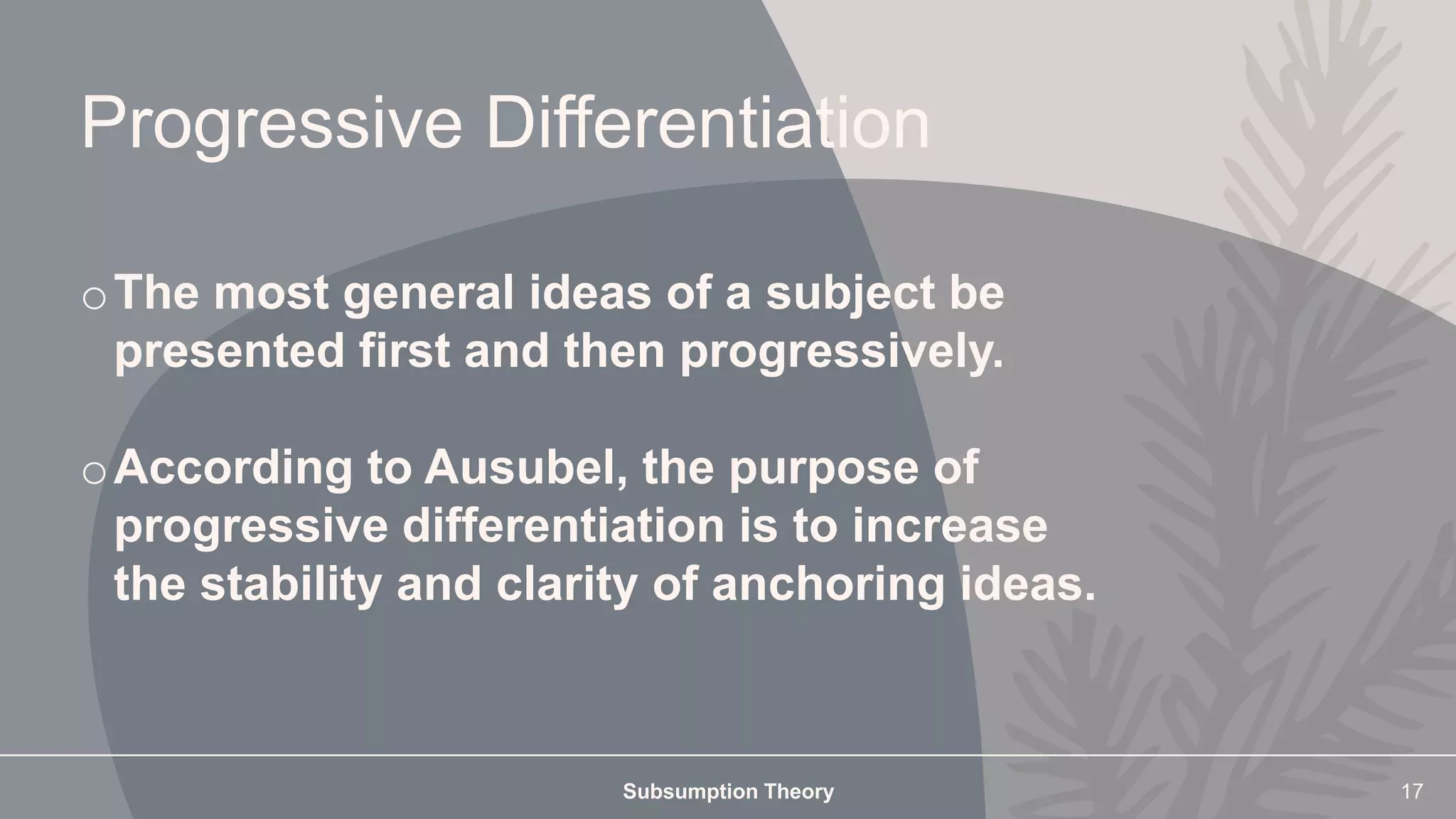 Progressive Differentiation

○ The most general ideas of a subject be presented first and then progressively.

○ According to Ausubel, the purpose of progressive differentiation is to increase the stability and clarity of anchoring ideas.

Subsumption Theory

17